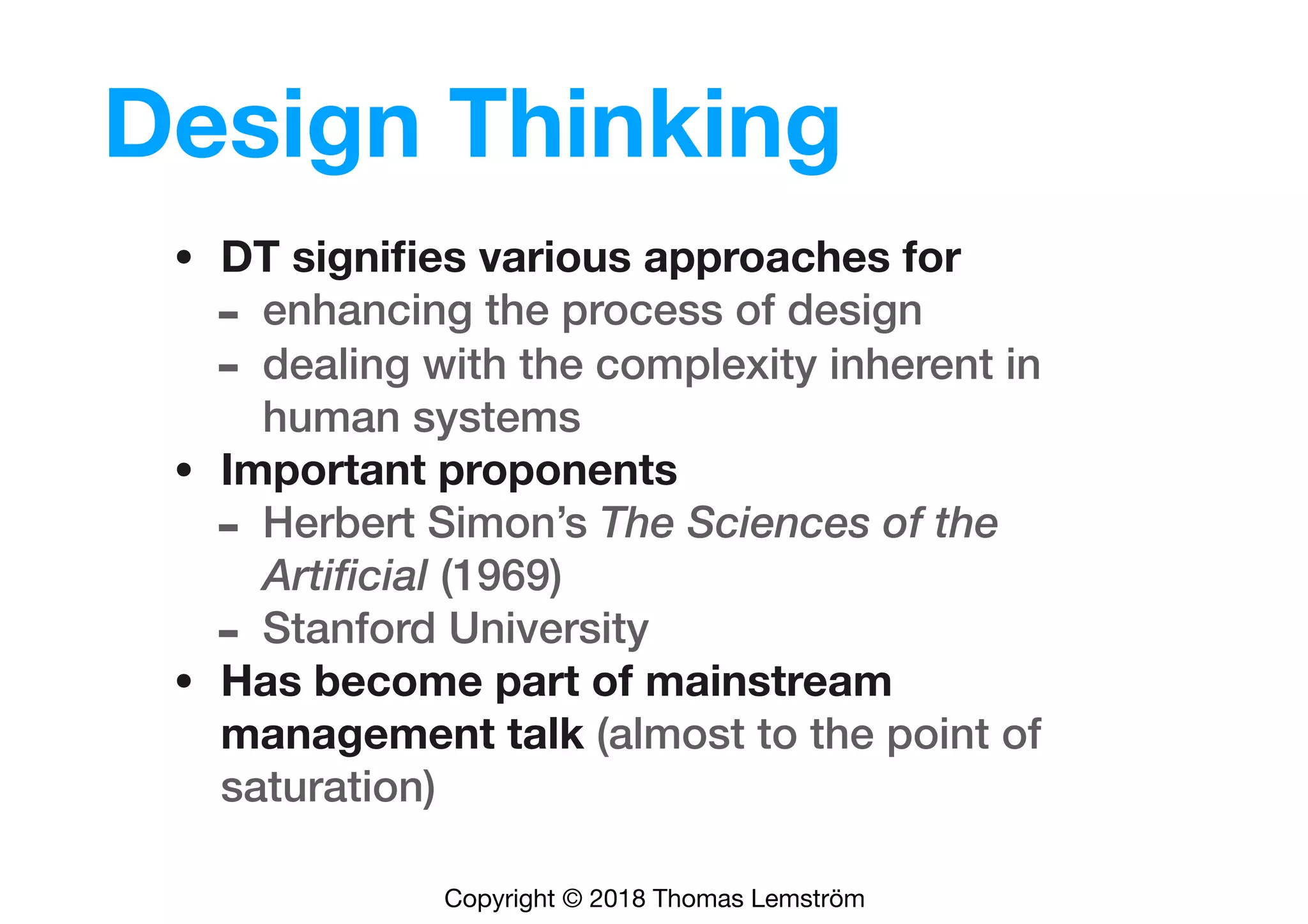 Design Thinking

• DT signifies various approaches for
  – enhancing the process of design
  – dealing with the complexity inherent in human systems
• Important proponents
  – Herbert Simon's The Sciences of the Artificial (1969)
  – Stanford University
• Has become part of mainstream management talk (almost to the point of saturation)

Copyright © 2018 Thomas Lemström